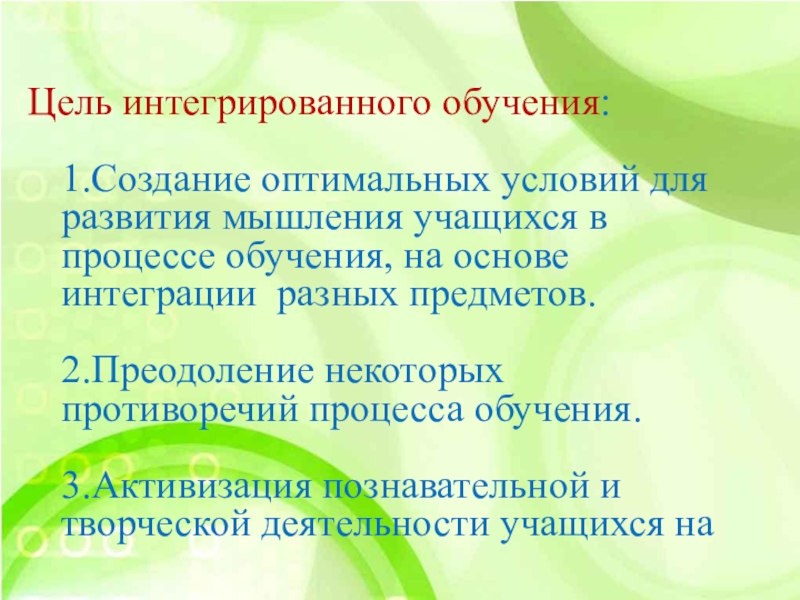 Цель интегрированного обучения:

1.Создание оптимальных условий для развития мышления учащихся в процессе обучения, на основе интеграции разных предметов.

2.Преодоление некоторых противоречий процесса обучения.

3.Активизация познавательной и творческой деятельности учащихся на